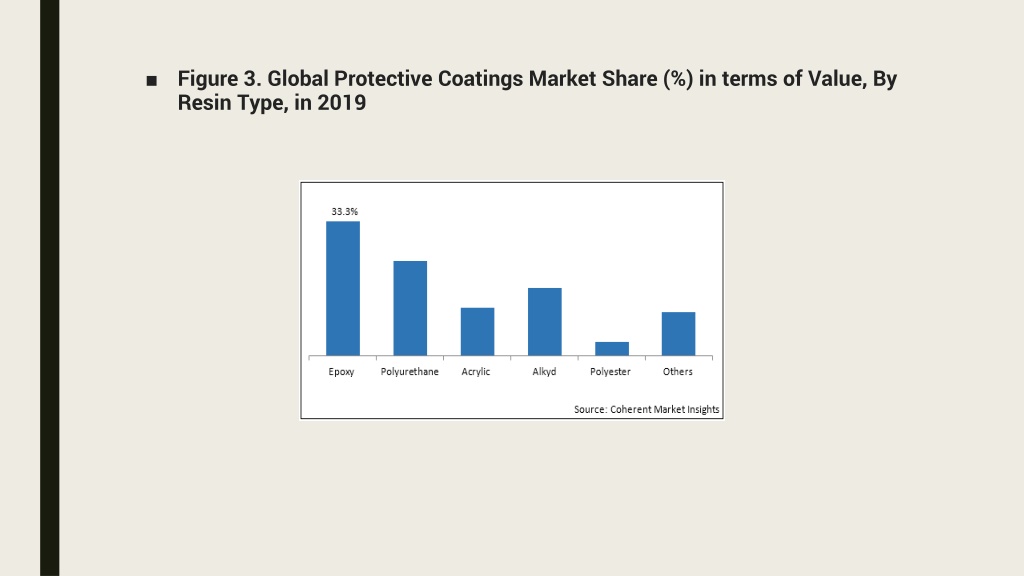 ■ Figure 3. Global Protective Coatings Market Share (%) in terms of Value, By Resin Type, in 2019

33.3%

Epoxy
Polyurethane
Acrylic
Alkyd
Polyester
Others

Source: Coherent Market Insights